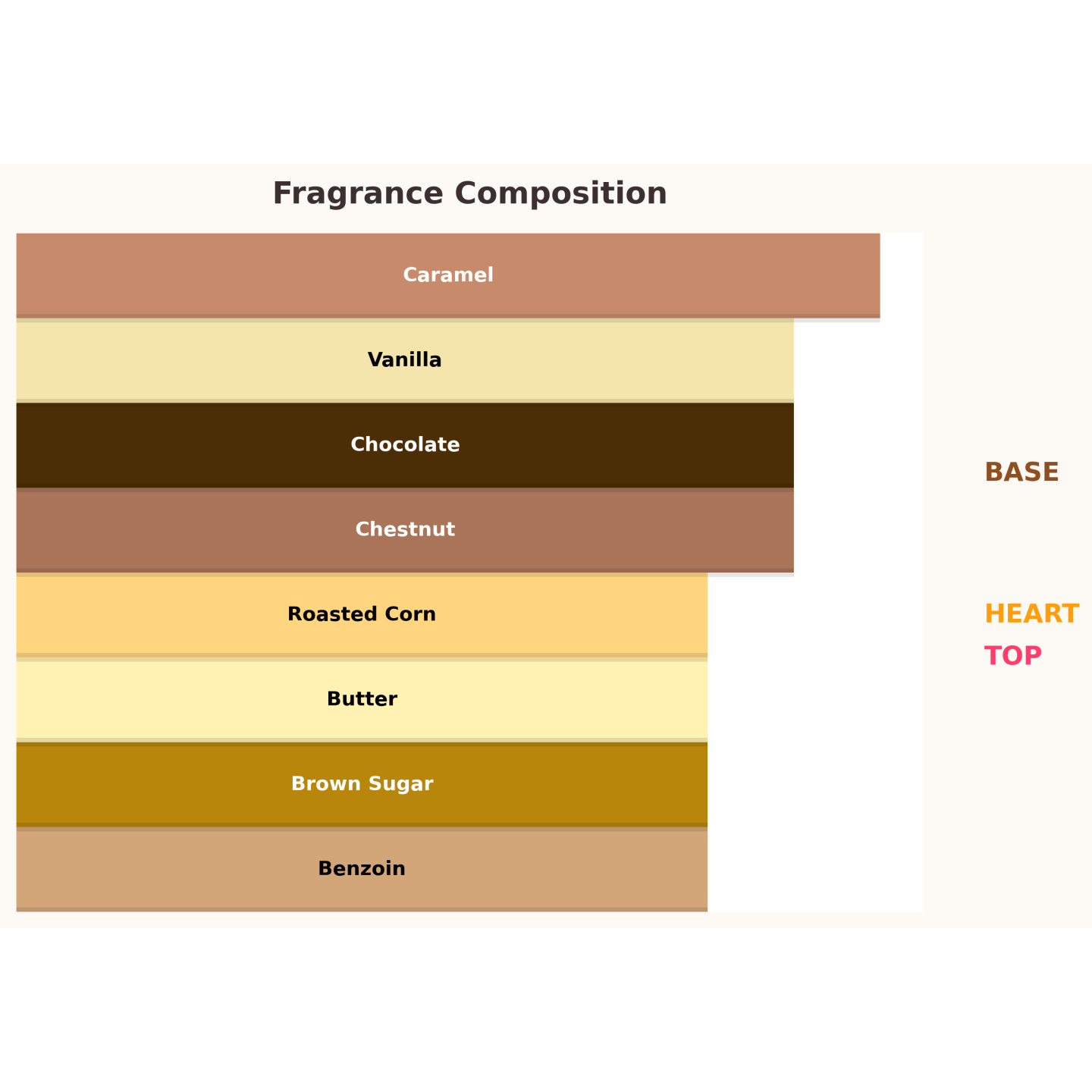 Fragrance Composition

Caramel

Vanilla

Chocolate

Chestnut

Roasted Corn

Butter

Brown Sugar

Benzoin

BASE

HEART

TOP